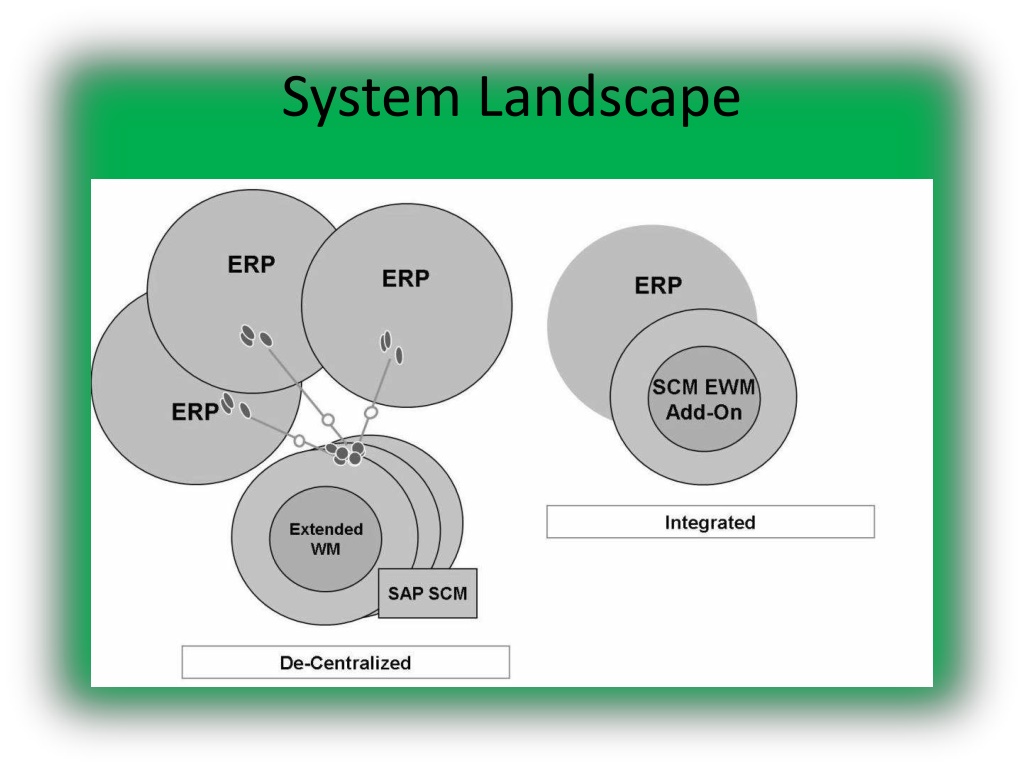 System Landscape

ERP

ERP

ERP

Extended WM

SAP SCM

De-Centralized

ERP

SCM EWM Add-On

Integrated